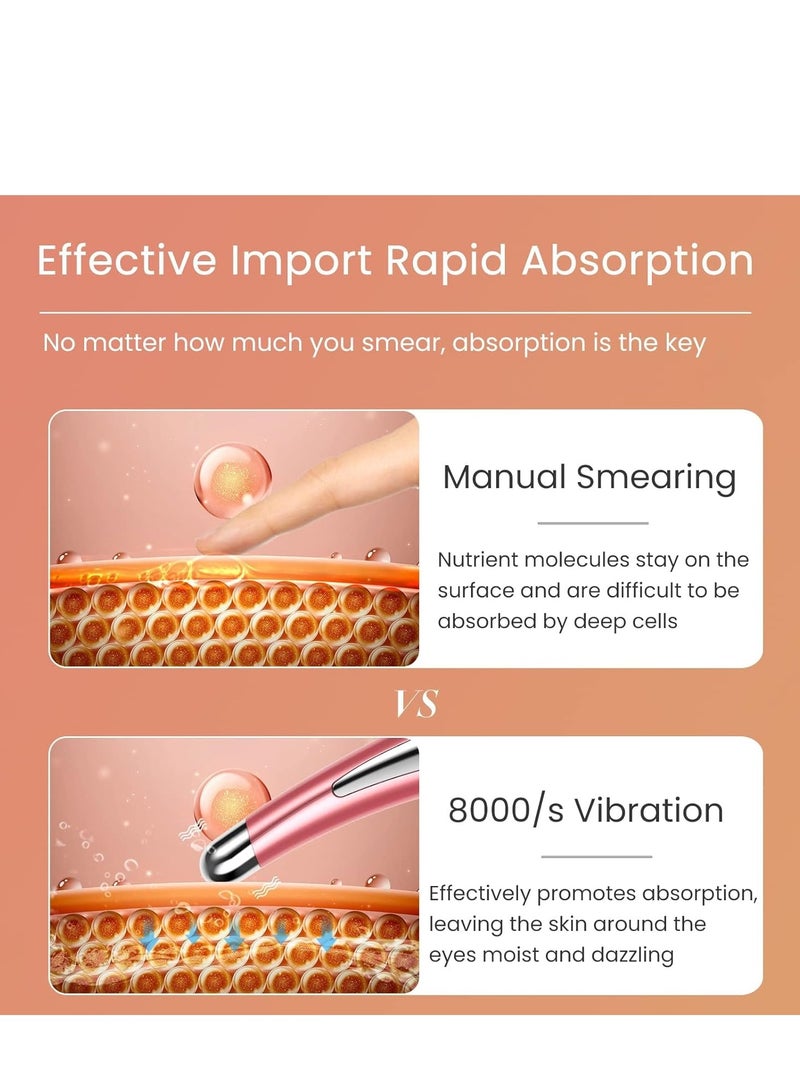 Effective Import Rapid Absorption

No matter how much you smear, absorption is the key

Manual Smearing

Nutrient molecules stay on the surface and are difficult to be absorbed by deep cells

VS

8000/s Vibration

Effectively promotes absorption, leaving the skin around the eyes moist and dazzling